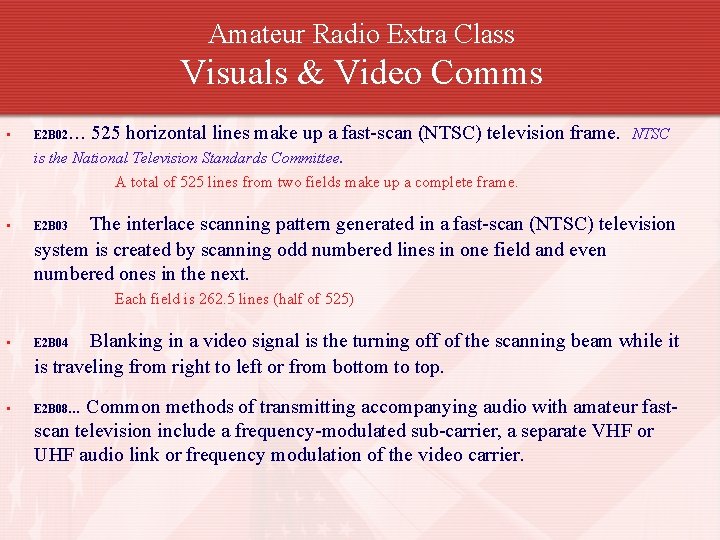 Amateur Radio Extra Class
Visuals & Video Comms

▪ E2B02… 525 horizontal lines make up a fast-scan (NTSC) television frame. NTSC is the National Television Standards Committee.

A total of 525 lines from two fields make up a complete frame.

▪ E2B03 The interlace scanning pattern generated in a fast-scan (NTSC) television system is created by scanning odd numbered lines in one field and even numbered ones in the next.

Each field is 262.5 lines (half of 525)

▪ E2B04 Blanking in a video signal is the turning off of the scanning beam while it is traveling from right to left or from bottom to top.

▪ E2B08... Common methods of transmitting accompanying audio with amateur fast-scan television include a frequency-modulated sub-carrier, a separate VHF or UHF audio link or frequency modulation of the video carrier.